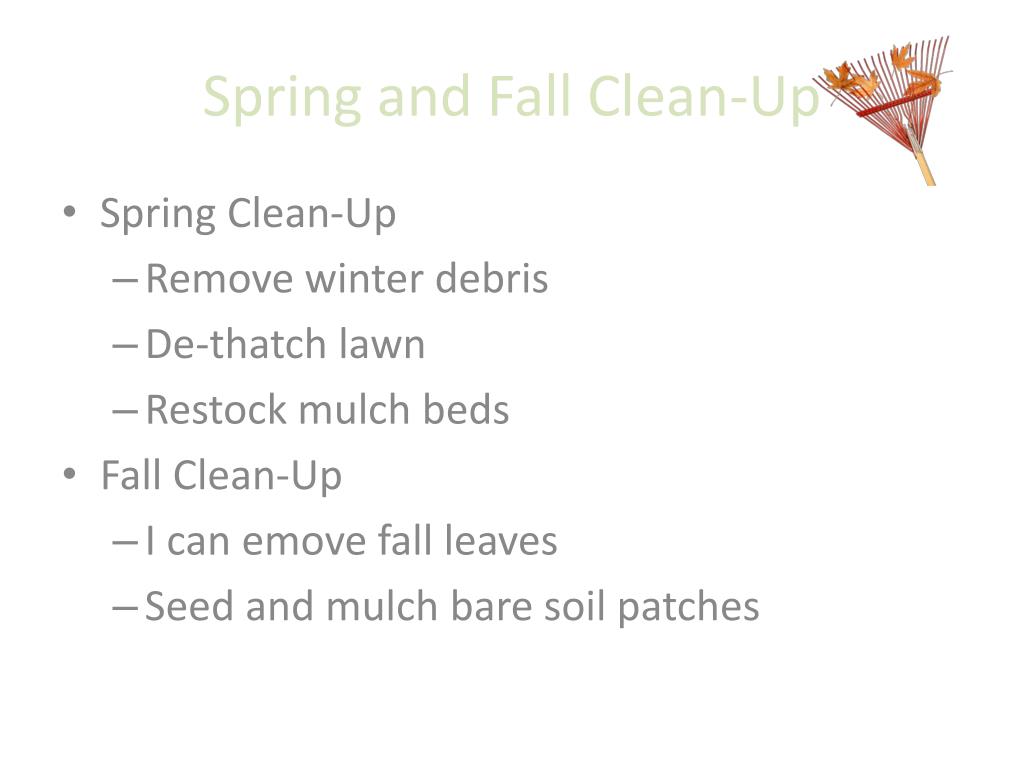 Spring and Fall Clean-Up

• Spring Clean-Up
– Remove winter debris
– De-thatch lawn
– Restock mulch beds
• Fall Clean-Up
– I can emove fall leaves
– Seed and mulch bare soil patches